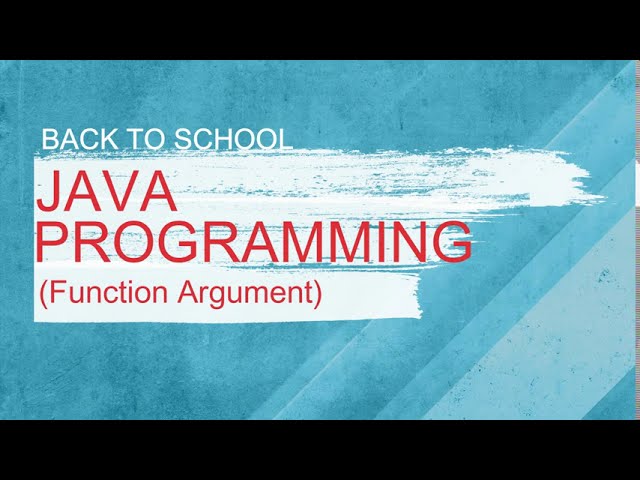 BACK TO SCHOOL

JAVA PROGRAMMING

(Function Argument)